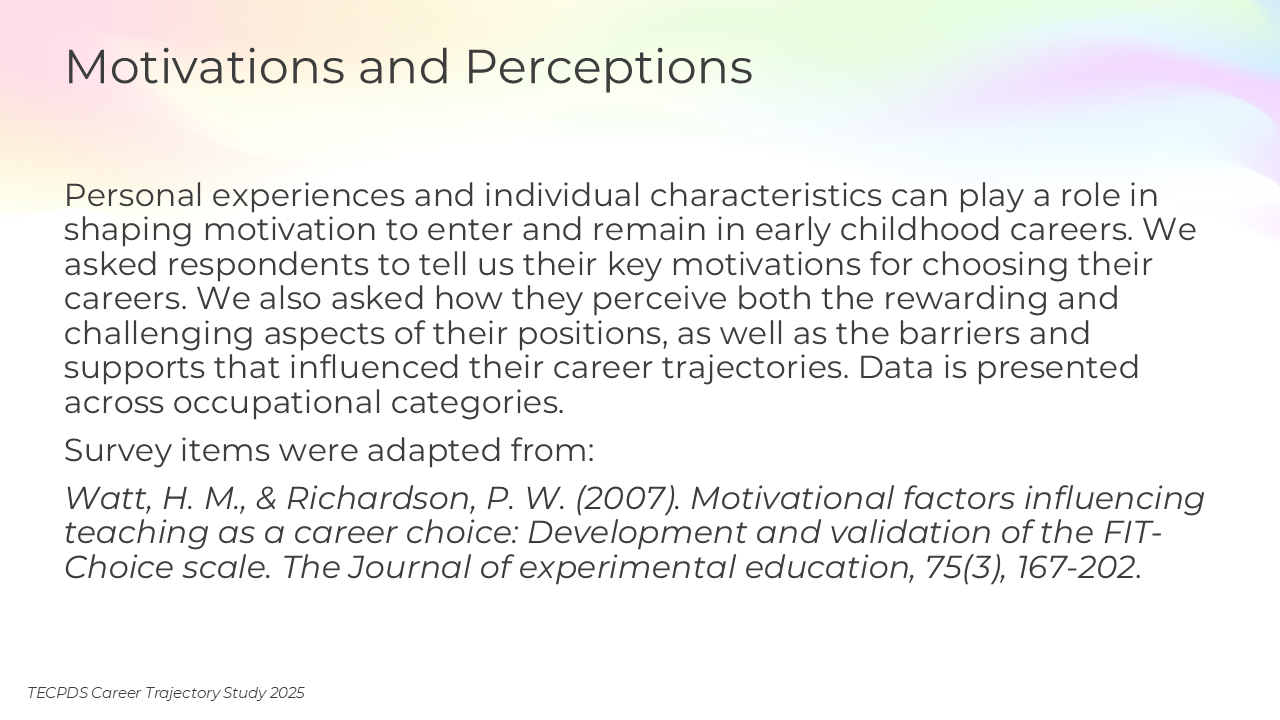 Motivations and Perceptions

Personal experiences and individual characteristics can play a role in shaping motivation to enter and remain in early childhood careers. We asked respondents to tell us their key motivations for choosing their careers. We also asked how they perceive both the rewarding and challenging aspects of their positions, as well as the barriers and supports that influenced their career trajectories. Data is presented across occupational categories.

Survey items were adapted from:

Watt, H. M., & Richardson, P. W. (2007). Motivational factors influencing teaching as a career choice: Development and validation of the FIT-Choice scale. The Journal of experimental education, 75(3), 167-202.

TECPDS Career Trajectory Study 2025